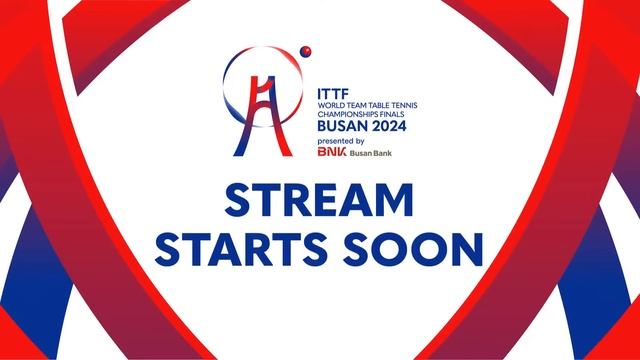 ITTF
WORLD TEAM TABLE TENNIS CHAMPIONSHIPS FINALS
BUSAN 2024
presented by
BNK Busan Bank

STREAM
STARTS SOON